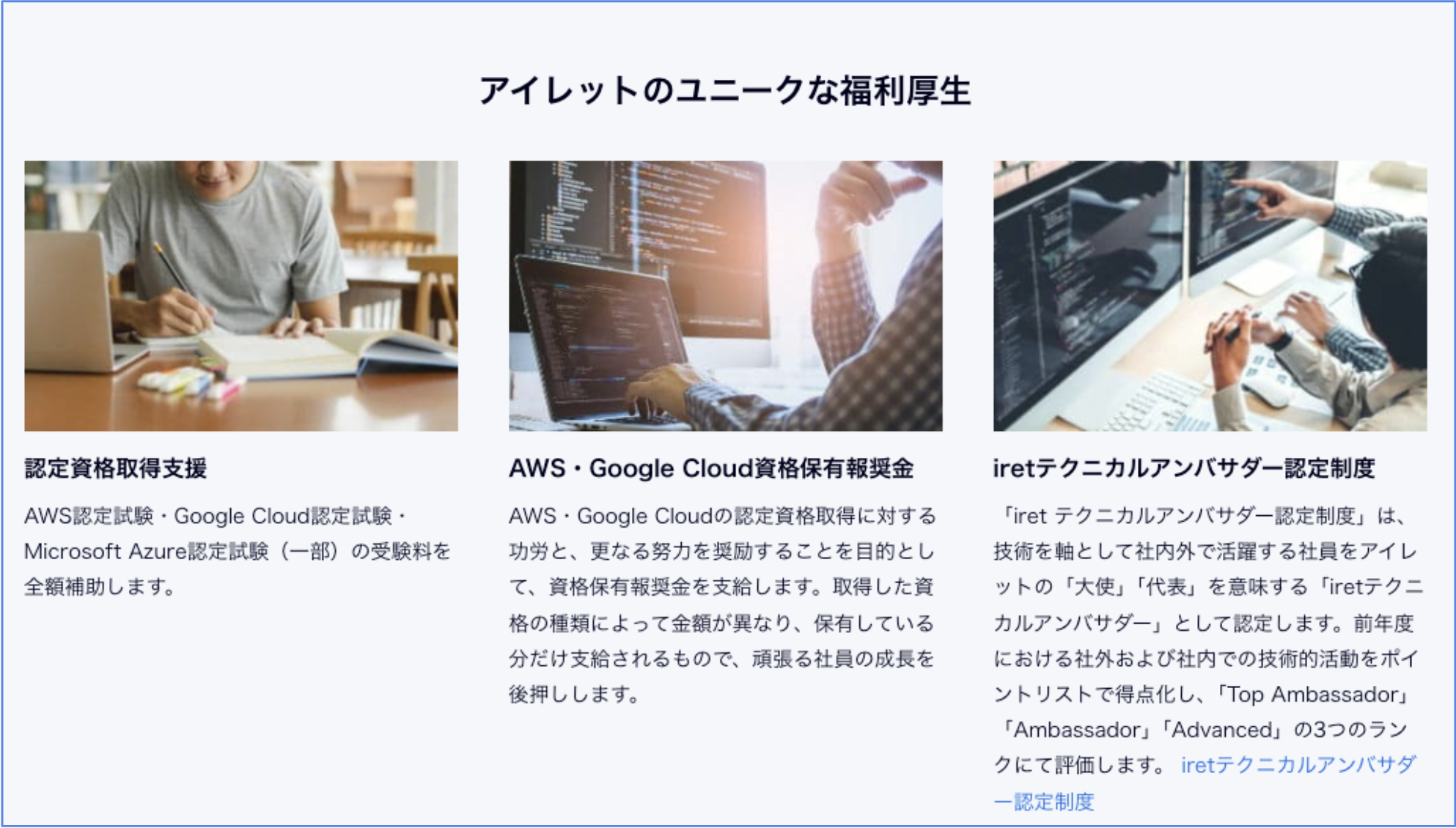 アイレットのユニークな福利厚生

認定資格取得支援

AWS認定試験・Google Cloud認定試験・Microsoft Azure認定試験（一部）の受験料を全額補助します。

AWS・Google Cloud資格保有報奨金

AWS・Google Cloudの認定資格取得に対する功労と、更なる努力を奨励することを目的として、資格保有報奨金を支給します。取得した資格の種類によって金額が異なり、保有している分だけ支給されるもので、頑張る社員の成長を後押しします。

iretテクニカルアンバサダー認定制度

「iret テクニカルアンバサダー認定制度」は、技術を軸として社内外で活躍する社員をアイレットの「大使」「代表」を意味する「iretテクニカルアンバサダー」として認定します。前年度における社外および社内での技術的活動をポイントリストで得点化し、「Top Ambassador」「Ambassador」「Advanced」の3つのランクにて評価します。 iretテクニカルアンバサダー認定制度